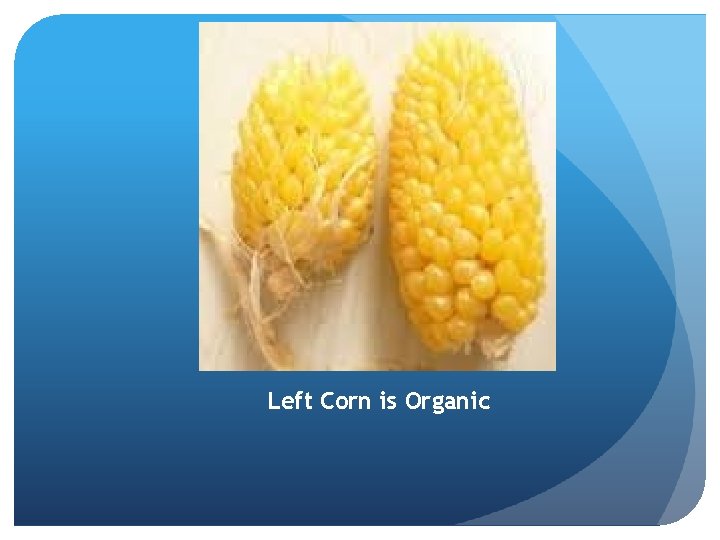 Left Corn is Organic